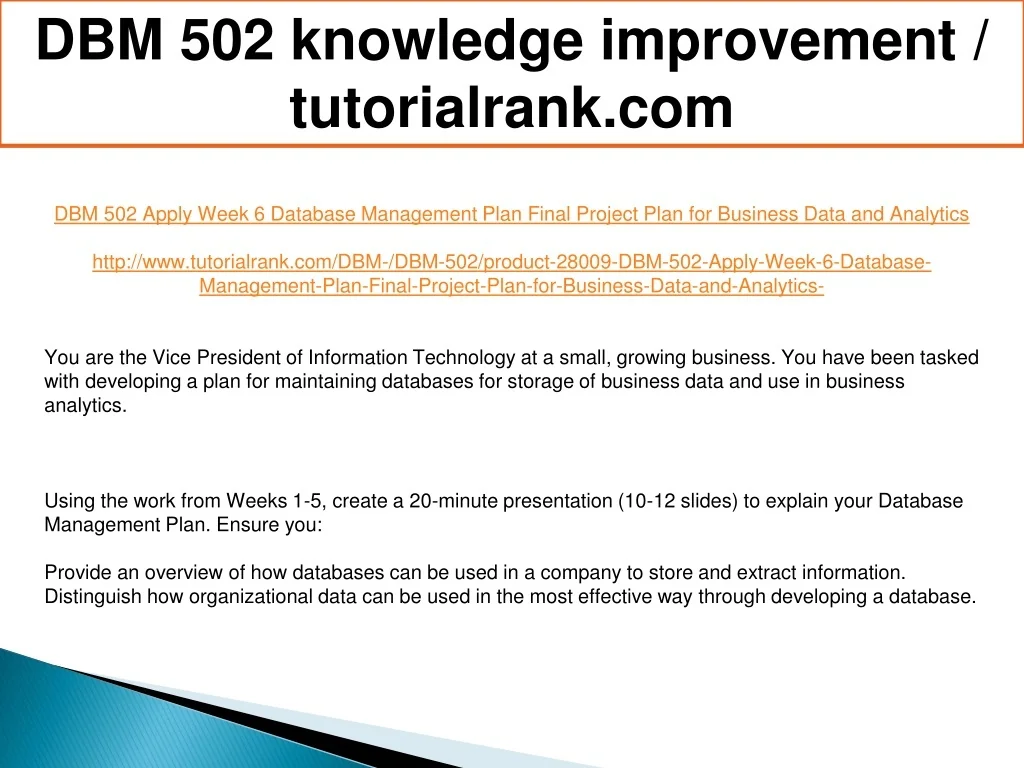 DBM 502 knowledge improvement / tutorialrank.com

DBM 502 Apply Week 6 Database Management Plan Final Project Plan for Business Data and Analytics

http://www.tutorialrank.com/DBM-/DBM-502/product-28009-DBM-502-Apply-Week-6-Database-Management-Plan-Final-Project-Plan-for-Business-Data-and-Analytics-

You are the Vice President of Information Technology at a small, growing business. You have been tasked with developing a plan for maintaining databases for storage of business data and use in business analytics.

Using the work from Weeks 1-5, create a 20-minute presentation (10-12 slides) to explain your Database Management Plan. Ensure you:

Provide an overview of how databases can be used in a company to store and extract information. Distinguish how organizational data can be used in the most effective way through developing a database.